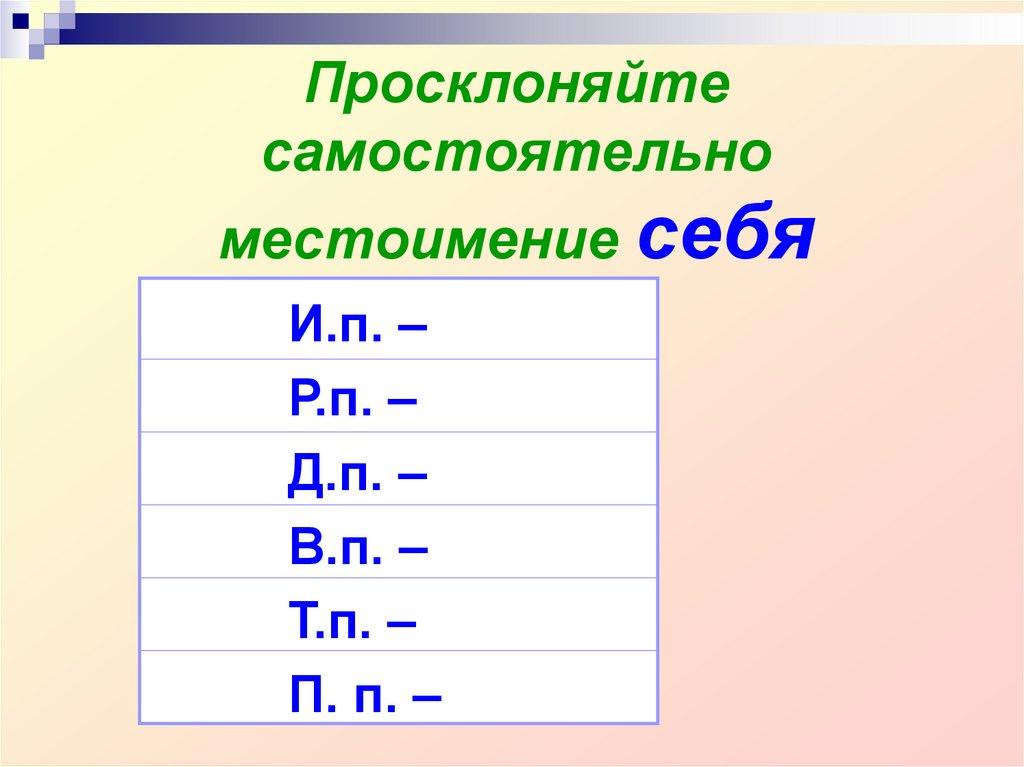 Просклоняйте самостоятельно местоимение себя

| И.п. – |
|---|
| Р.п. – |
| Д.п. – |
| В.п. – |
| Т.п. – |
| П. п. – |